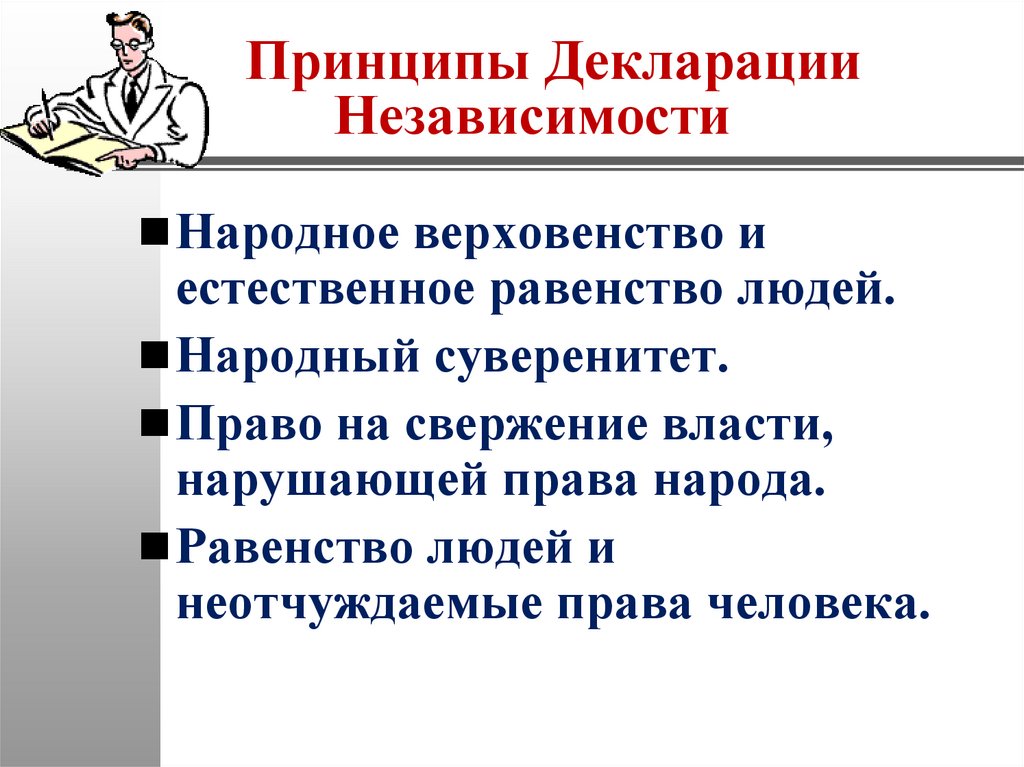 Принципы Декларации Независимости

■ Народное верховенство и естественное равенство людей.

■ Народный суверенитет.

■ Право на свержение власти, нарушающей права народа.

■ Равенство людей и неотчуждаемые права человека.